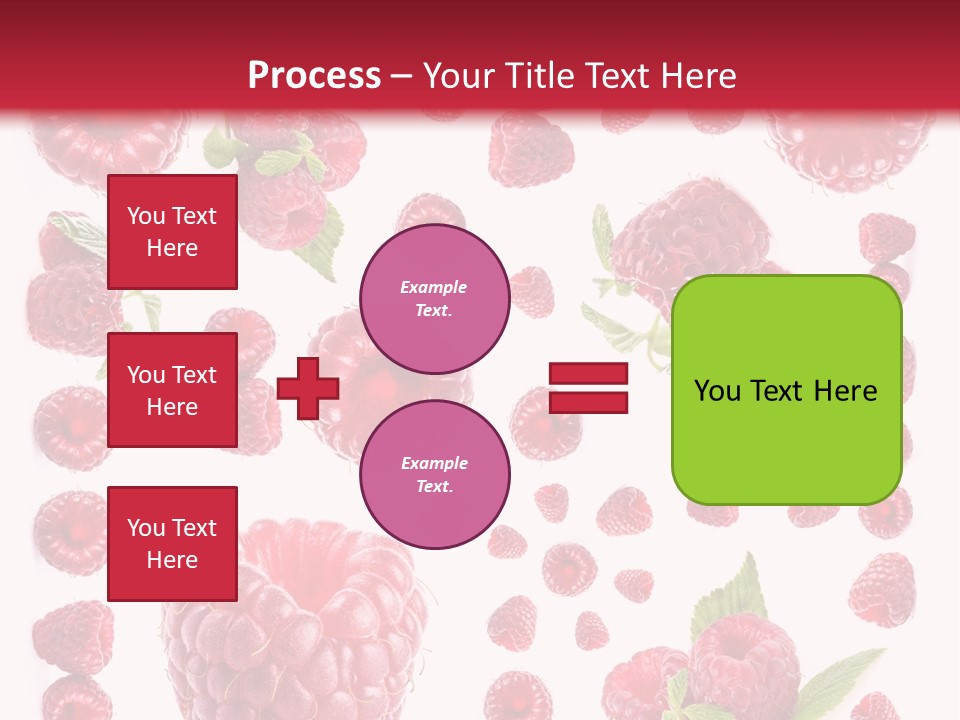 Process – Your Title Text Here

You Text Here

You Text Here

You Text Here

Example Text.

Example Text.

You Text Here